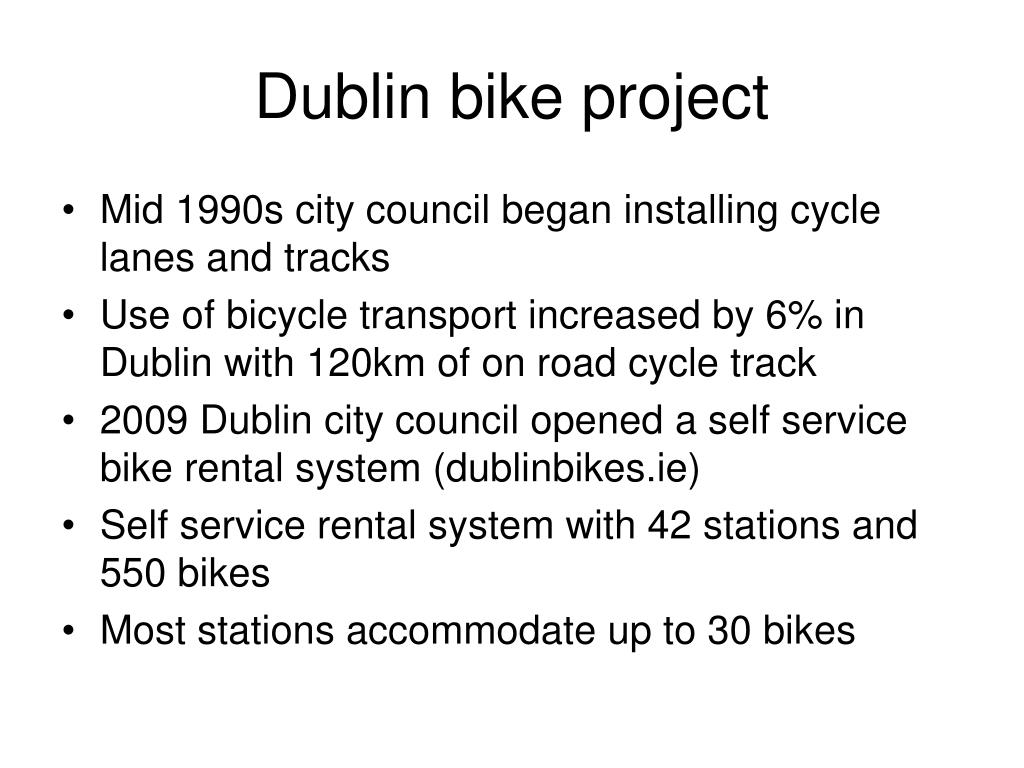 Dublin bike project

• Mid 1990s city council began installing cycle lanes and tracks
• Use of bicycle transport increased by 6% in Dublin with 120km of on road cycle track
• 2009 Dublin city council opened a self service bike rental system (dublinbikes.ie)
• Self service rental system with 42 stations and 550 bikes
• Most stations accommodate up to 30 bikes